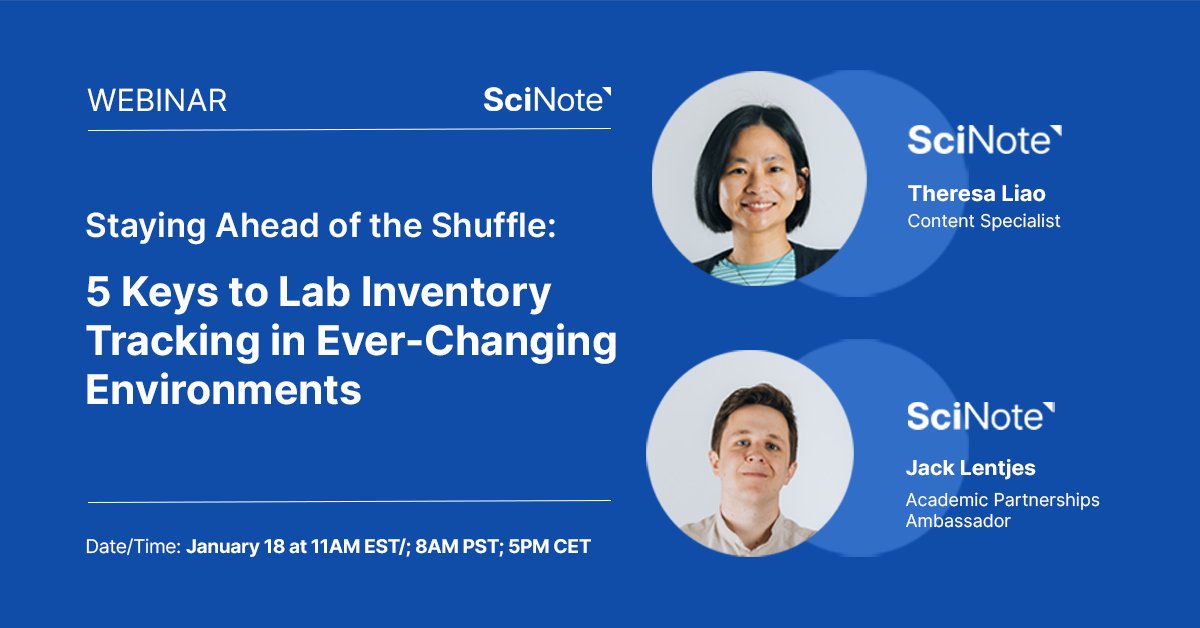 WEBINAR

SciNote

Staying Ahead of the Shuffle:

5 Keys to Lab Inventory Tracking in Ever-Changing Environments

Date/Time: January 18 at 11AM EST/; 8AM PST; 5PM CET

SciNote

Theresa Liao
Content Specialist

SciNote

Jack Lentjes
Academic Partnerships Ambassador